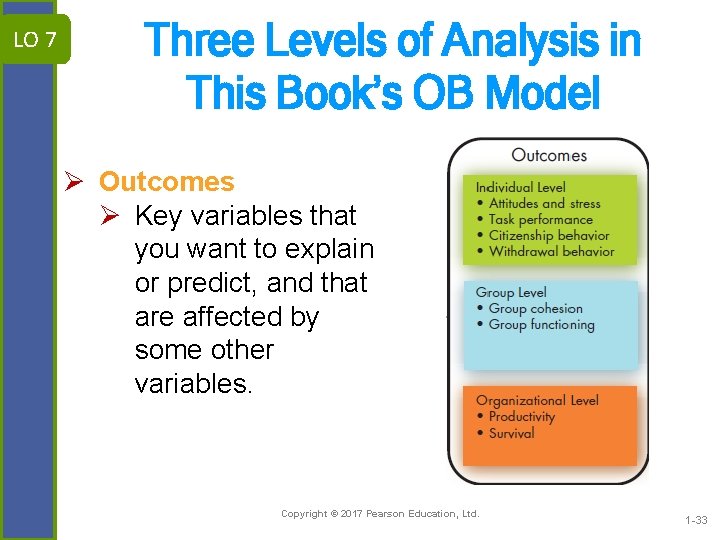 LO 7

Three Levels of Analysis in This Book's OB Model

➢ Outcomes
➢ Key variables that you want to explain or predict, and that are affected by some other variables.

Outcomes

Individual Level
• Attitudes and stress
• Task performance
• Citizenship behavior
• Withdrawal behavior

Group Level
• Group cohesion
• Group functioning

Organizational Level
• Productivity
• Survival

Copyright © 2017 Pearson Education, Ltd.

1-33